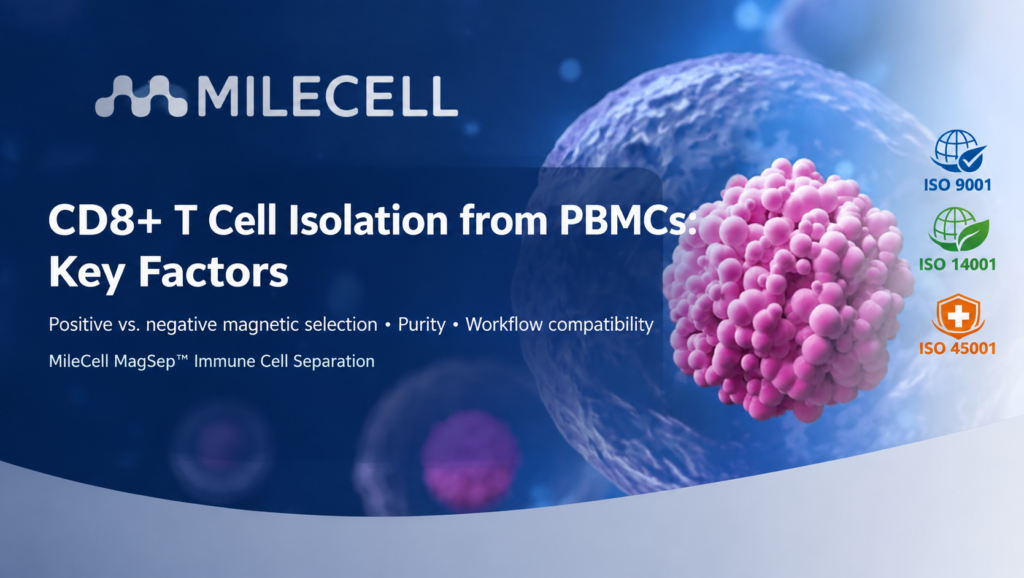 MILECELL

CD8+ T Cell Isolation from PBMCs: Key Factors

Positive vs. negative magnetic selection • Purity • Workflow compatibility

MileCell MagSep™ Immune Cell Separation

ISO 9001

ISO 14001

ISO 45001